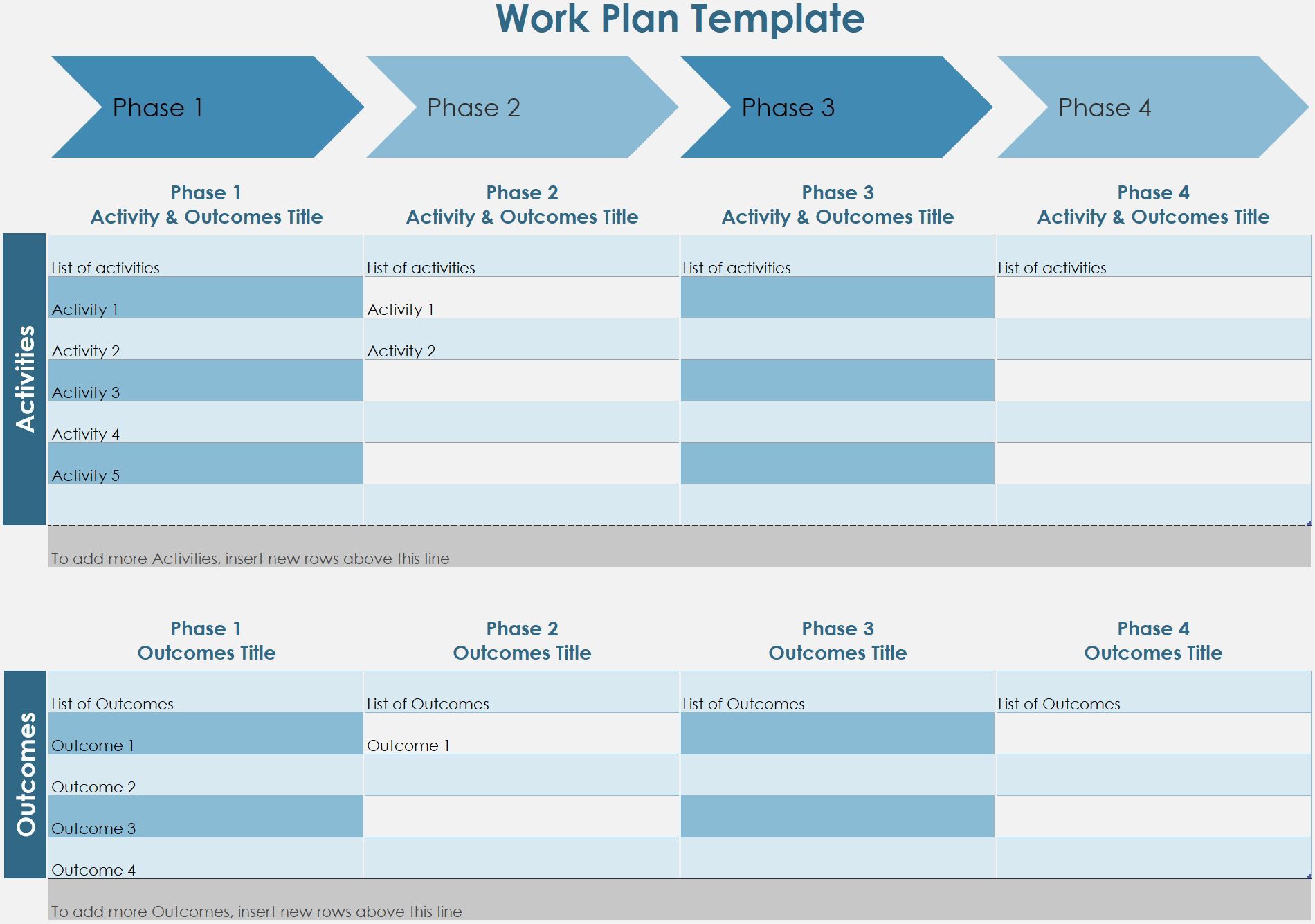 Work Plan Template

Phase 1

Phase 2

Phase 3

Phase 4

Activities

| Phase 1 Activity & Outcomes Title | Phase 2 Activity & Outcomes Title | Phase 3 Activity & Outcomes Title | Phase 4 Activity & Outcomes Title |
|---|---|---|---|
| List of activities | List of activities | List of activities | List of activities |
| Activity 1 | Activity 1 | | |
| Activity 2 | Activity 2 | | |
| Activity 3 | | | |
| Activity 4 | | | |
| Activity 5 | | | |
| | | | |

To add more Activities, insert new rows above this line

Outcomes

| Phase 1 Outcomes Title | Phase 2 Outcomes Title | Phase 3 Outcomes Title | Phase 4 Outcomes Title |
|---|---|---|---|
| List of Outcomes | List of Outcomes | List of Outcomes | List of Outcomes |
| Outcome 1 | Outcome 1 | | |
| Outcome 2 | | | |
| Outcome 3 | | | |
| Outcome 4 | | | |

To add more Outcomes, insert new rows above this line